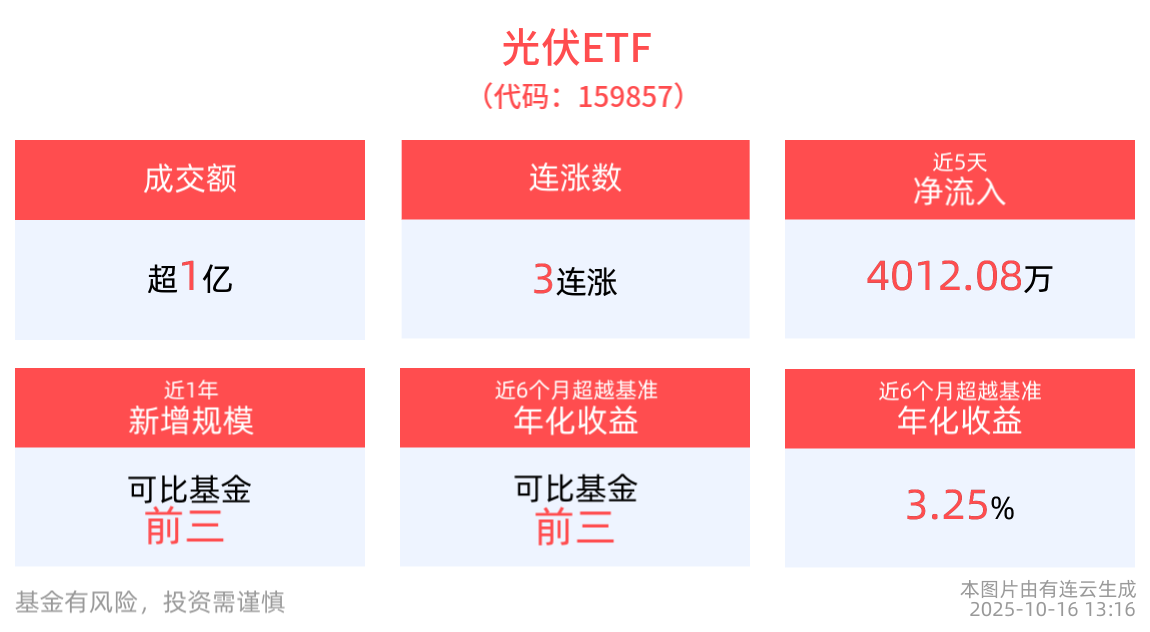 光伏ETF
（代码：159857）

成交额
超1亿

连涨数
3连涨

近5天
净流入
4012.08万

近1年
新增规模
可比基金
前三

近6个月超越基准
年化收益
可比基金
前三

近6个月超越基准
年化收益
3.25%

基金有风险，投资需谨慎

本图片由有连云生成
2025-10-16 13:16